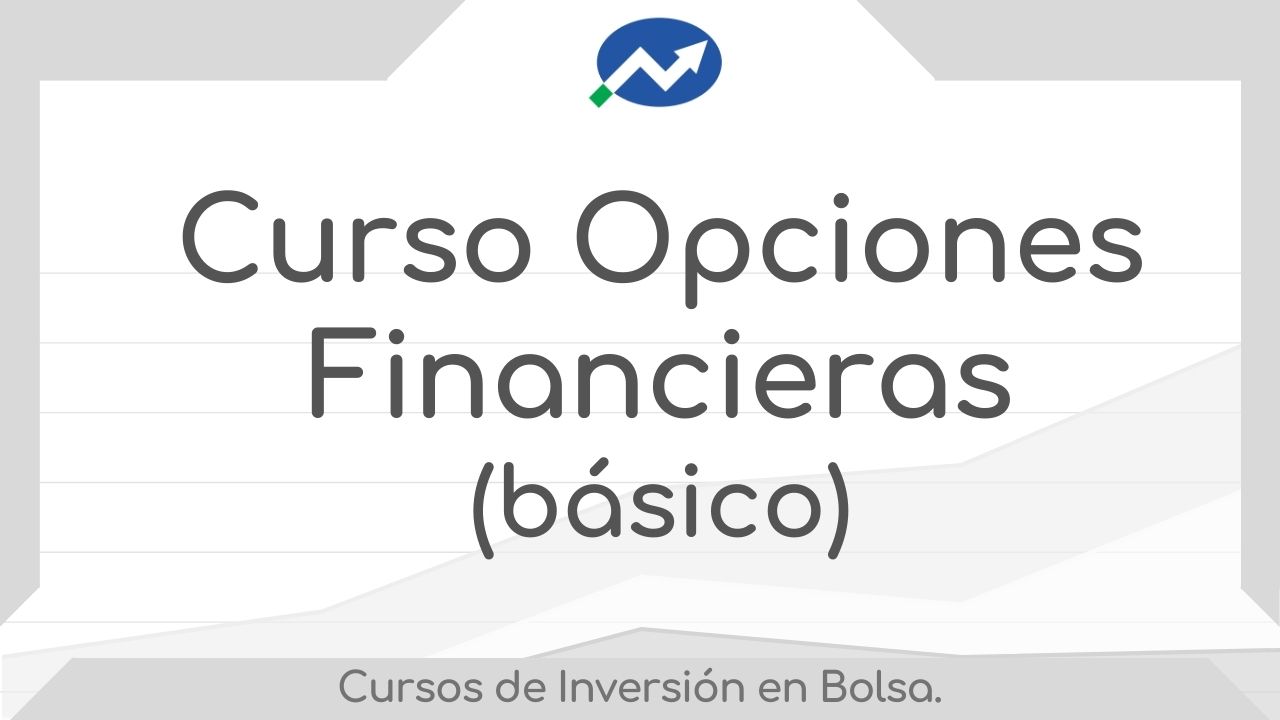 Curso Opciones Financieras (básico)

Cursos de Inversión en Bolsa.